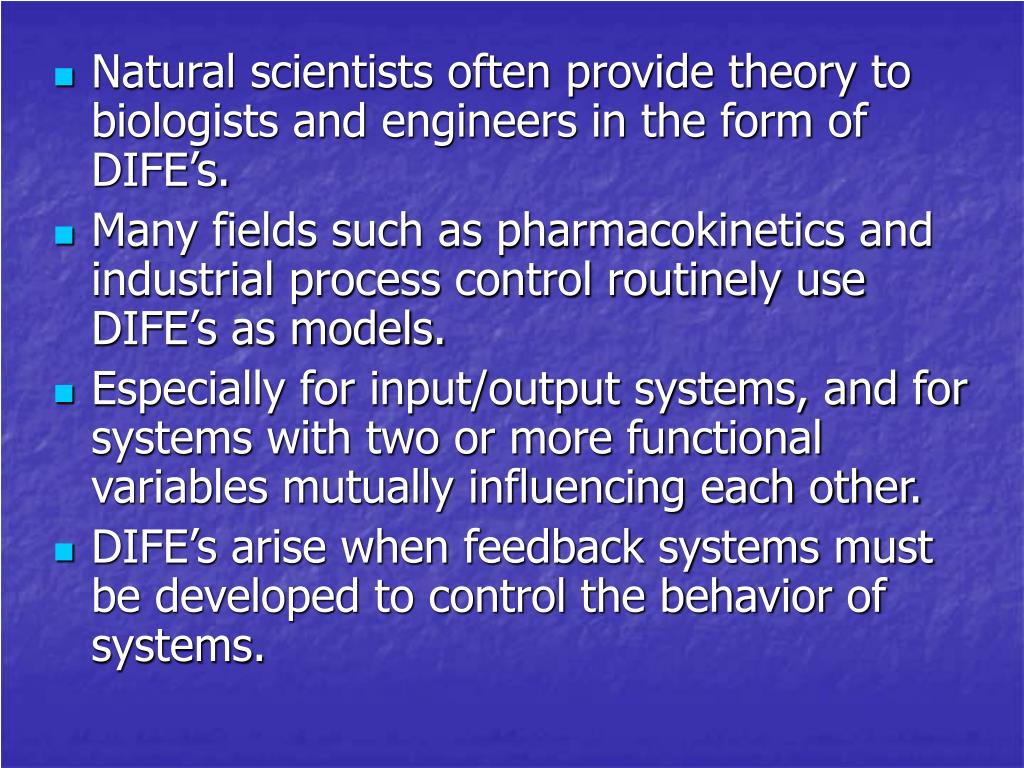 Natural scientists often provide theory to biologists and engineers in the form of DIFE’s.

Many fields such as pharmacokinetics and industrial process control routinely use DIFE’s as models.

Especially for input/output systems, and for systems with two or more functional variables mutually influencing each other.

DIFE’s arise when feedback systems must be developed to control the behavior of systems.